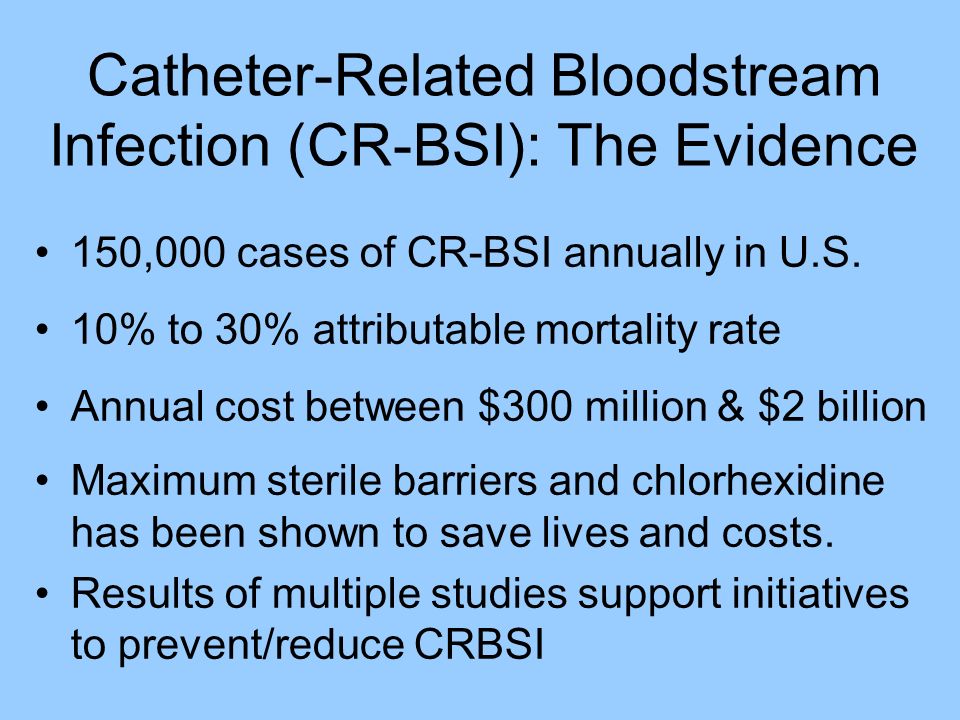 Catheter-Related Bloodstream Infection (CR-BSI): The Evidence

• 150,000 cases of CR-BSI annually in U.S.
• 10% to 30% attributable mortality rate
• Annual cost between \$300 million & \$2 billion
• Maximum sterile barriers and chlorhexidine has been shown to save lives and costs.
• Results of multiple studies support initiatives to prevent/reduce CRBSI